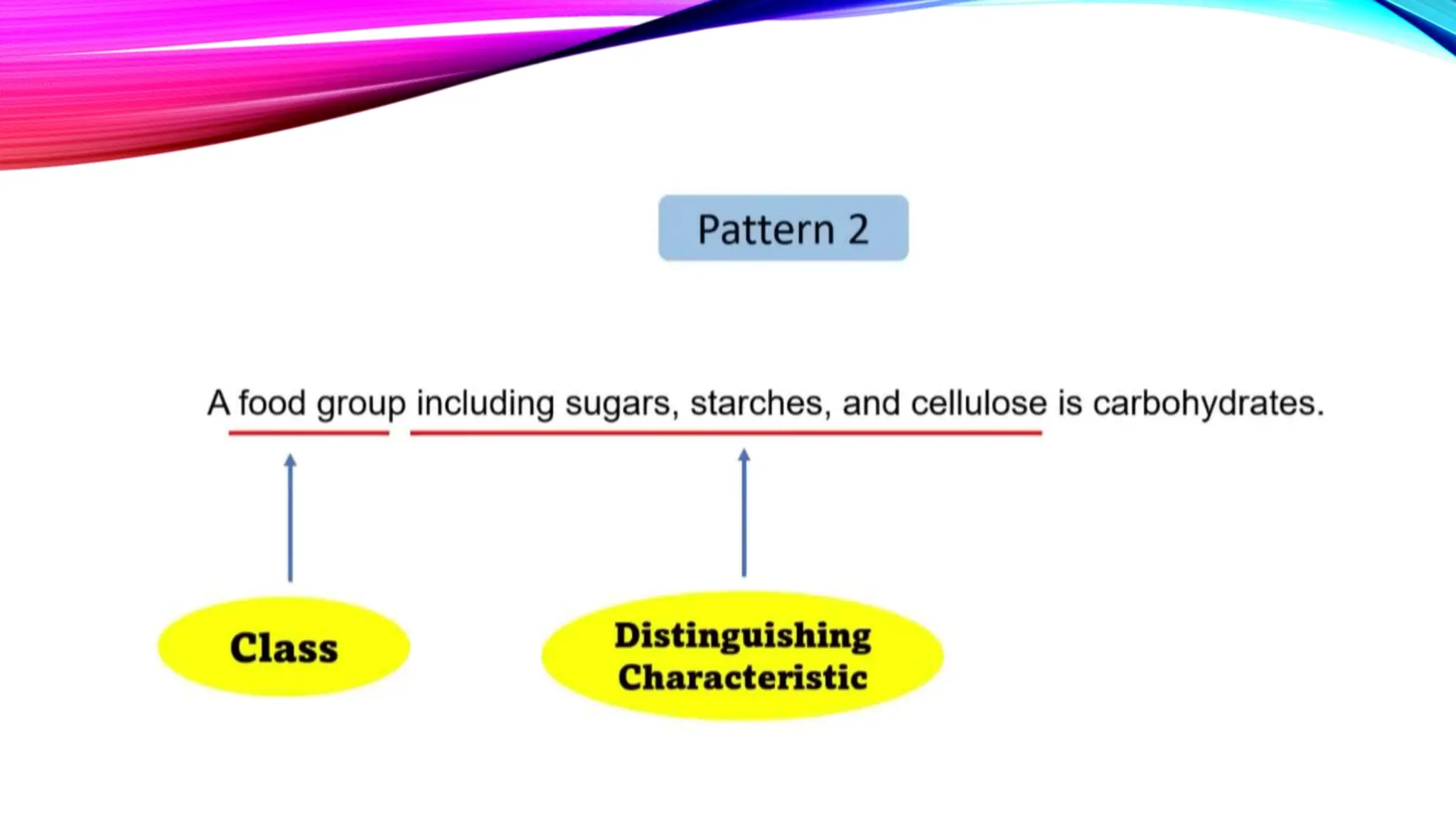 Pattern 2

A food group including sugars, starches, and cellulose is carbohydrates.

Class

Distinguishing Characteristic